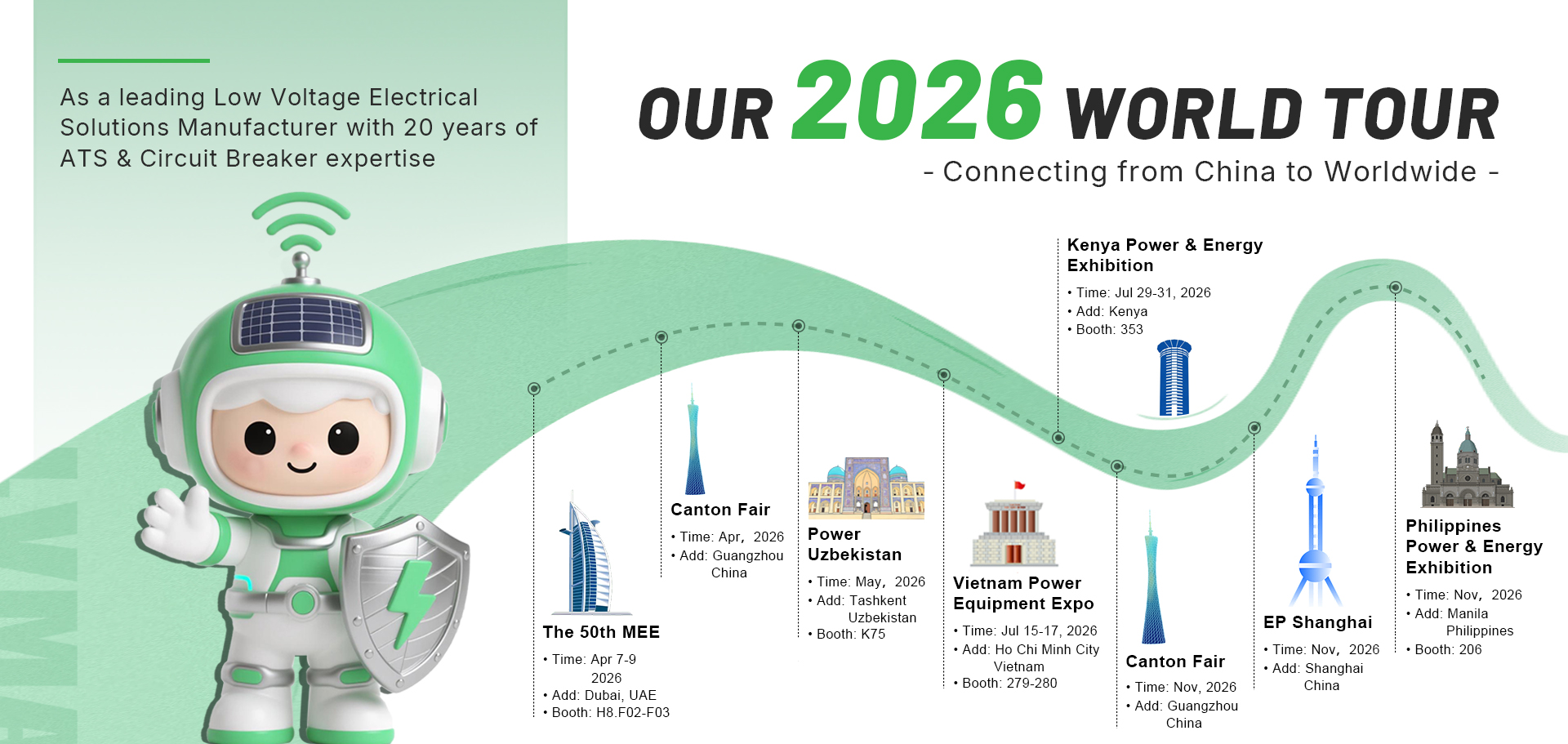 As a leading Low Voltage Electrical Solutions Manufacturer with 20 years of ATS & Circuit Breaker expertise

OUR 2026 WORLD TOUR

- Connecting from China to Worldwide -

The 50th MEE
• Time: Apr 7-9 2026
• Add: Dubai, UAE
• Booth: H8.F02-F03

Canton Fair
• Time: Apr, 2026
• Add: Guangzhou China

Power Uzbekistan
• Time: May, 2026
• Add: Tashkent Uzbekistan
• Booth: K75

Vietnam Power Equipment Expo
• Time: Jul 15-17, 2026
• Add: Ho Chi Minh City Vietnam
• Booth: 279-280

Kenya Power & Energy Exhibition
• Time: Jul 29-31, 2026
• Add: Kenya
• Booth: 353

Canton Fair
• Time: Nov, 2026
• Add: Guangzhou China

EP Shanghai
• Time: Nov, 2026
• Add: Shanghai China

Philippines Power & Energy Exhibition
• Time: Nov, 2026
• Add: Manila Philippines
• Booth: 206